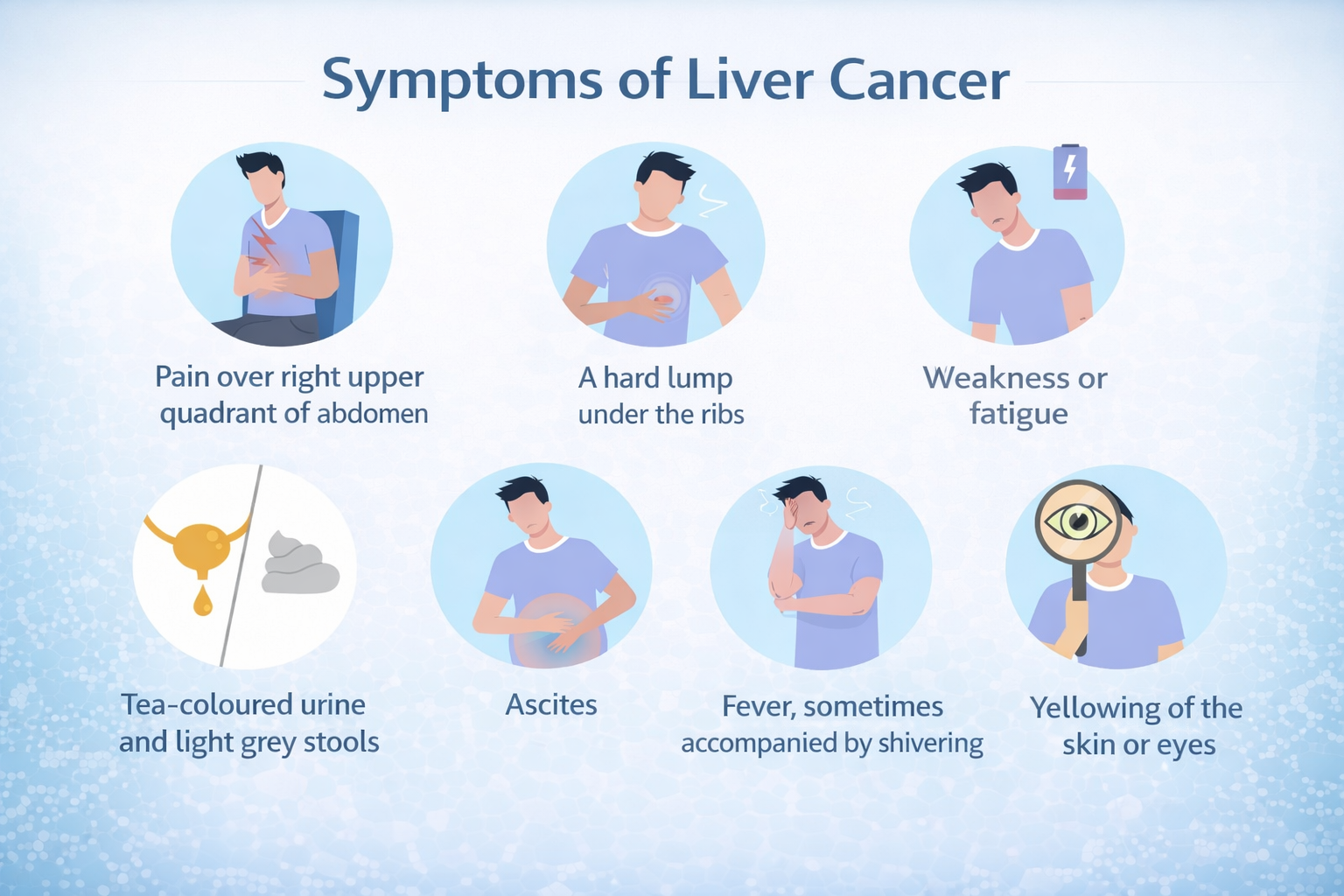 Symptoms of Liver Cancer

Pain over right upper quadrant of abdomen

A hard lump under the ribs

Weakness or fatigue

Tea-coloured urine and light grey stools

Ascites

Fever, sometimes accompanied by shivering

Yellowing of the skin or eyes